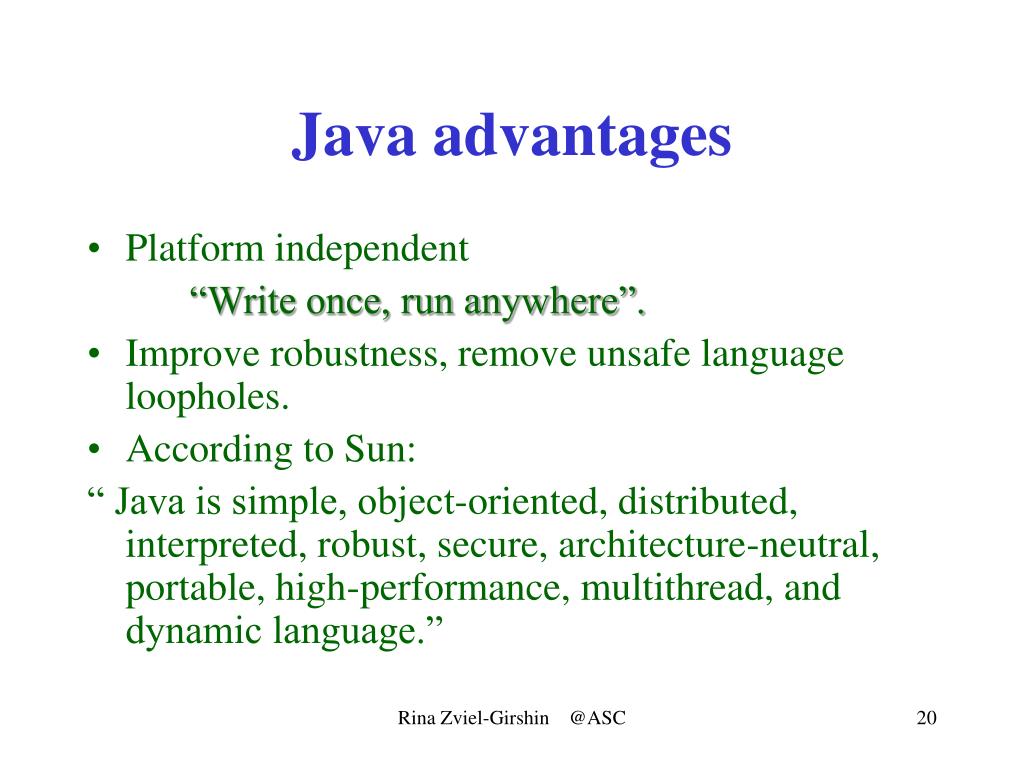 Java advantages

• Platform independent
“Write once, run anywhere”.
• Improve robustness, remove unsafe language loopholes.
• According to Sun:
“ Java is simple, object-oriented, distributed, interpreted, robust, secure, architecture-neutral, portable, high-performance, multithread, and dynamic language.”

Rina Zviel-Girshin @ASC

20